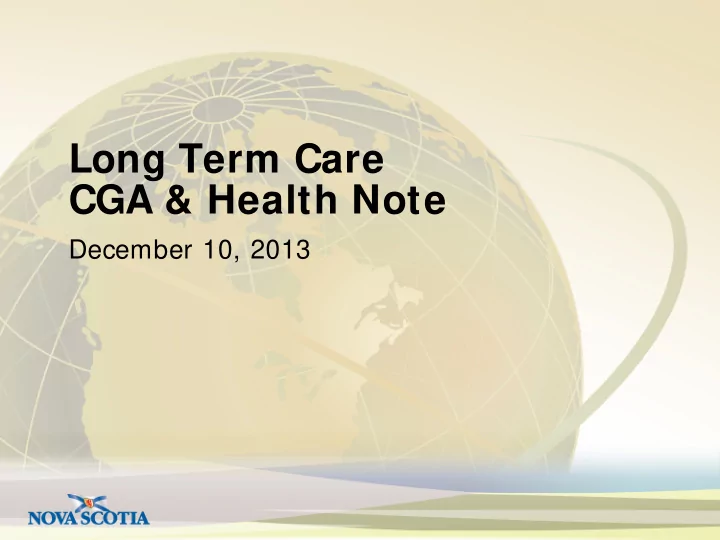 Long Term Care
CGA & Health Note

December 10, 2013

NOVA SCOTIA